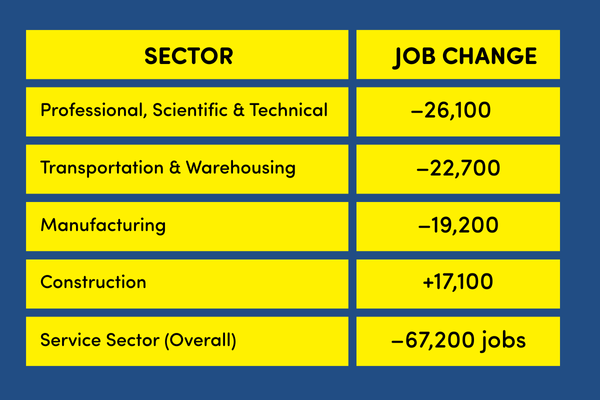 | SECTOR | JOB CHANGE |
|---|---|
| Professional, Scientific & Technical | –26,100 |
| Transportation & Warehousing | –22,700 |
| Manufacturing | –19,200 |
| Construction | +17,100 |
| Service Sector (Overall) | –67,200 jobs |